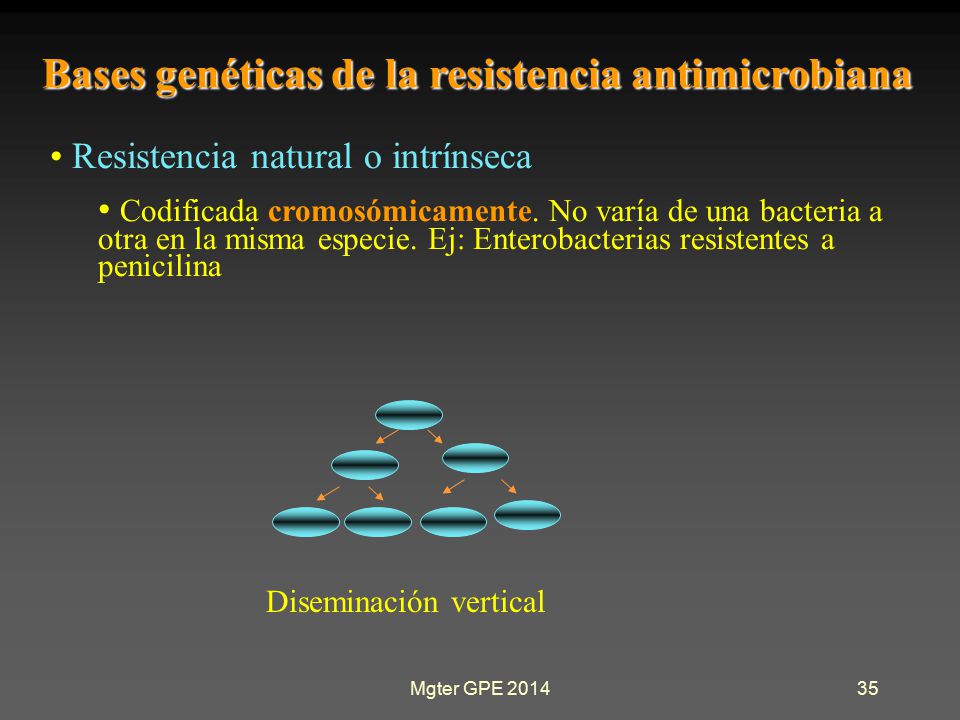 Bases genéticas de la resistencia antimicrobiana

• Resistencia natural o intrínseca

• Codificada cromosómicamente. No varía de una bacteria a otra en la misma especie. Ej: Enterobacterias resistentes a penicilina

Diseminación vertical

Mgter GPE 2014

35